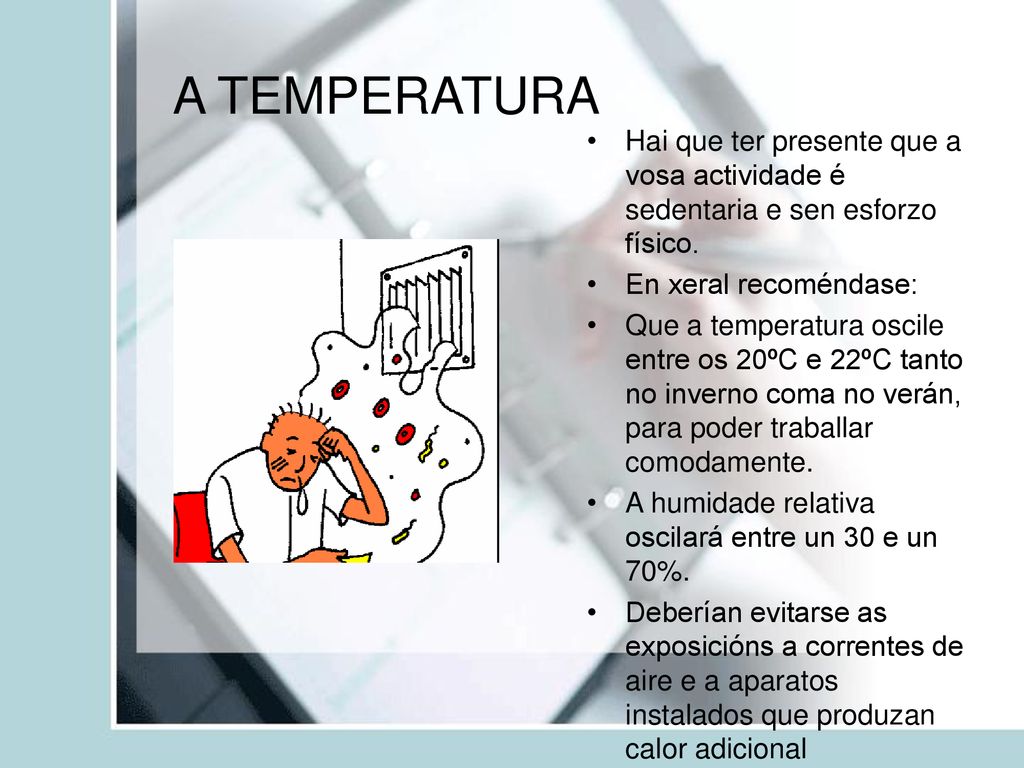 A TEMPERATURA

• Hai que ter presente que a vosa actividade é sedentaria e sen esforzo físico.

• En xeral recoméndase:

• Que a temperatura oscile entre os 20ºC e 22ºC tanto no inverno coma no verán, para poder traballar comodamente.

• A humidade relativa oscilará entre un 30 e un 70%.

• Deberían evitarse as exposicións a correntes de aire e a aparatos instalados que produzan calor adicional